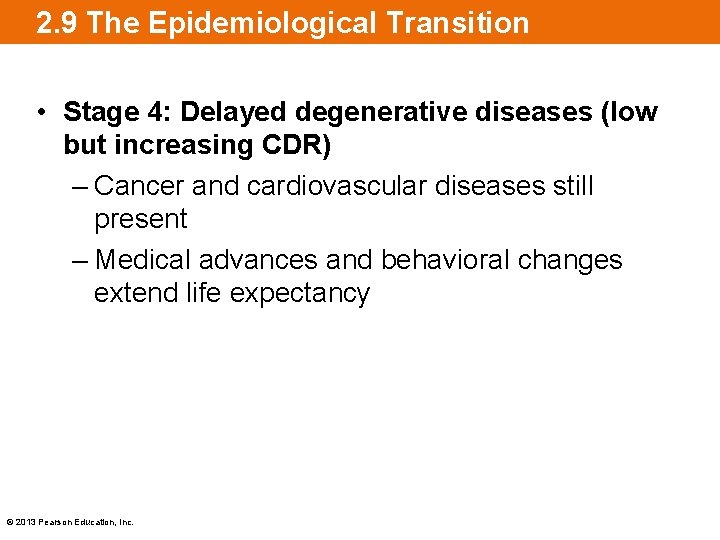 2.9 The Epidemiological Transition

• Stage 4: Delayed degenerative diseases (low but increasing CDR)
– Cancer and cardiovascular diseases still present
– Medical advances and behavioral changes extend life expectancy

© 2013 Pearson Education, Inc.